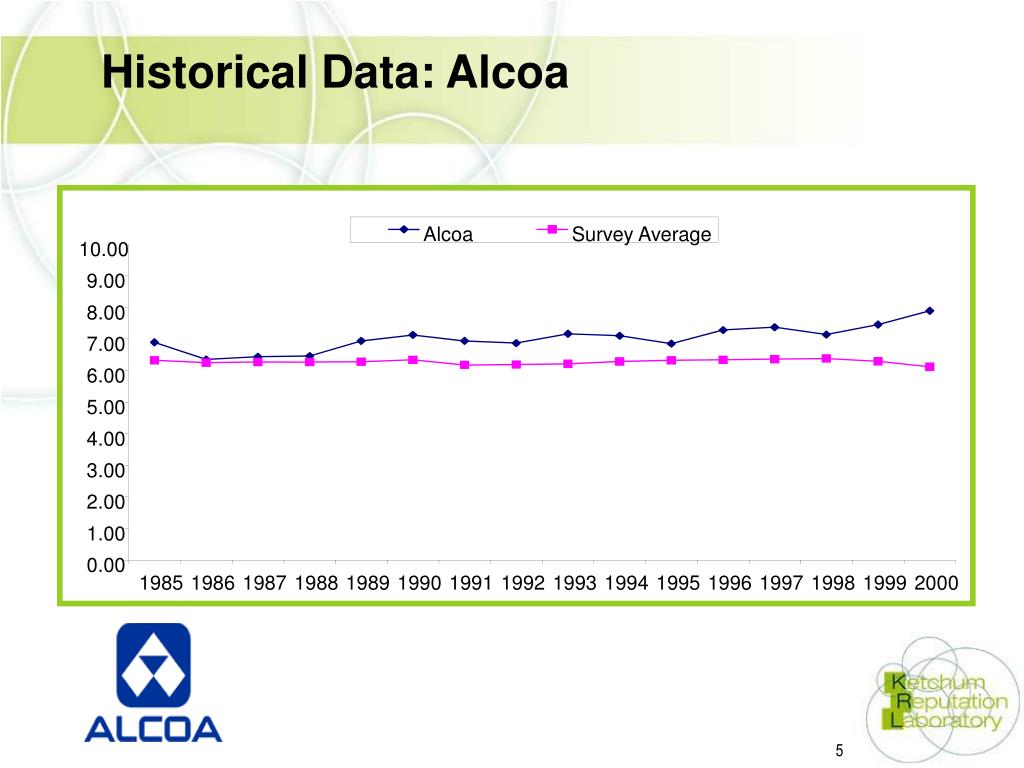 Historical Data: Alcoa

Alcoa Survey Average

10.00
9.00
8.00
7.00
6.00
5.00
4.00
3.00
2.00
1.00
0.00

1985 1986 1987 1988 1989 1990 1991 1992 1993 1994 1995 1996 1997 1998 1999 2000

ALCOA

Ketchum
Reputation
Laboratory

5